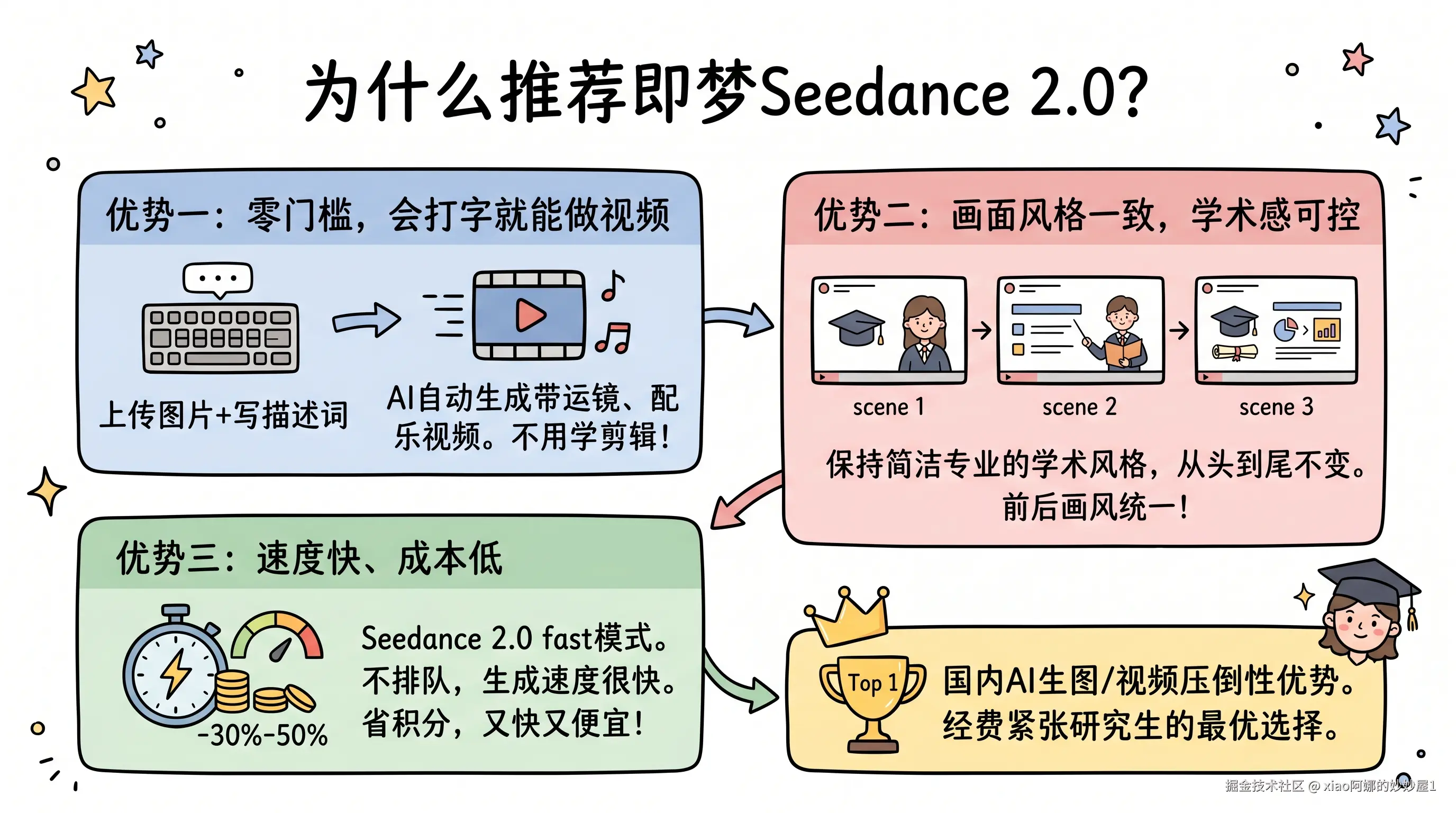 为什么推荐即梦Seedance 2.0?

优势一：零门槛，会打字就能做视频

上传图片+写描述词

AI自动生成带运镜、配乐视频。不用学剪辑！

优势二：画面风格一致，学术感可控

scene 1

scene 2

scene 3

保持简洁专业的学术风格，从头到尾不变。前后画风统一！

优势三：速度快、成本低

-30%-50%

Seedance 2.0 fast模式。不排队，生成速度很快。省积分，又快又便宜！

Top 1

国内AI生图/视频压倒性优势。经费紧张研究生的最优选择。

掘金技术社区 @ xiao阿娜的妙妙屋1